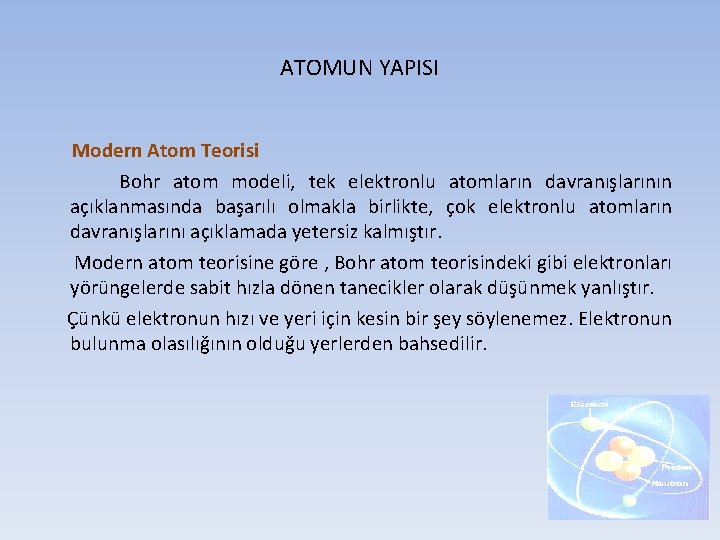 ATOMUN YAPISI

Modern Atom Teorisi

Bohr atom modeli, tek elektronlu atomların davranışlarının açıklanmasında başarılı olmakla birlikte, çok elektronlu atomların davranışlarını açıklamada yetersiz kalmıştır.

Modern atom teorisine göre , Bohr atom teorisindeki gibi elektronları yörüngelerde sabit hızla dönen tanecikler olarak düşünmek yanlıştır.

Çünkü elektronun hızı ve yeri için kesin bir şey söylenemez. Elektronun bulunma olasılığının olduğu yerlerden bahsedilir.

Electron
Proton
Neutron